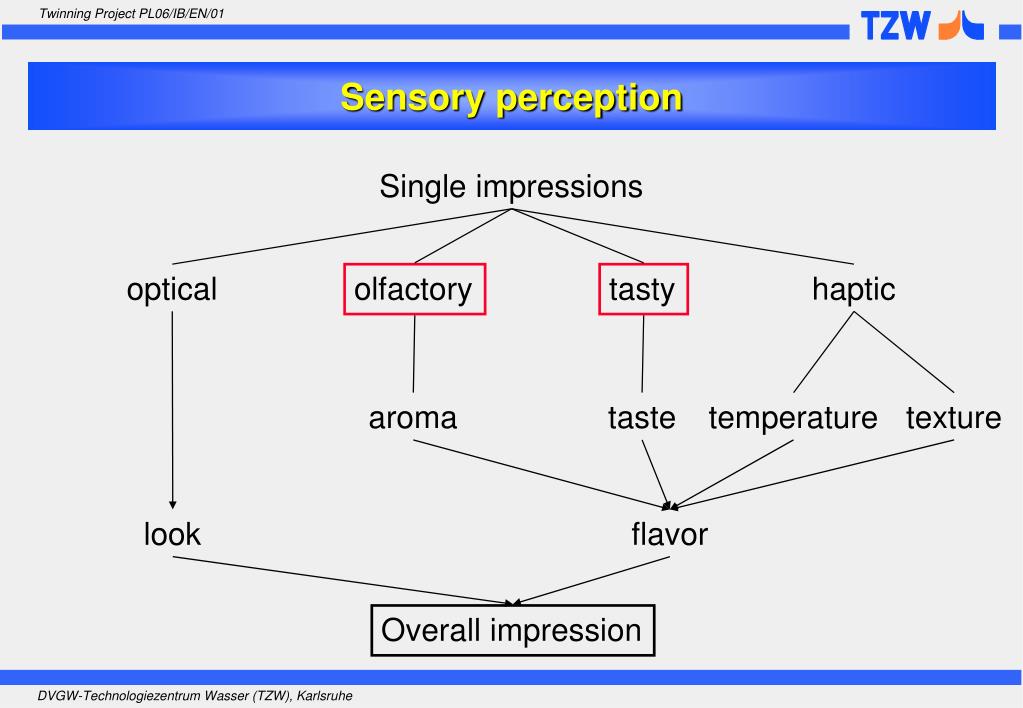 Twinning Project PL06/IB/EN/01

TZW

Sensory perception

Single impressions

optical

olfactory

tasty

haptic

aroma

taste

temperature

texture

look

flavor

Overall impression

DVGW-Technologiezentrum Wasser (TZW), Karlsruhe